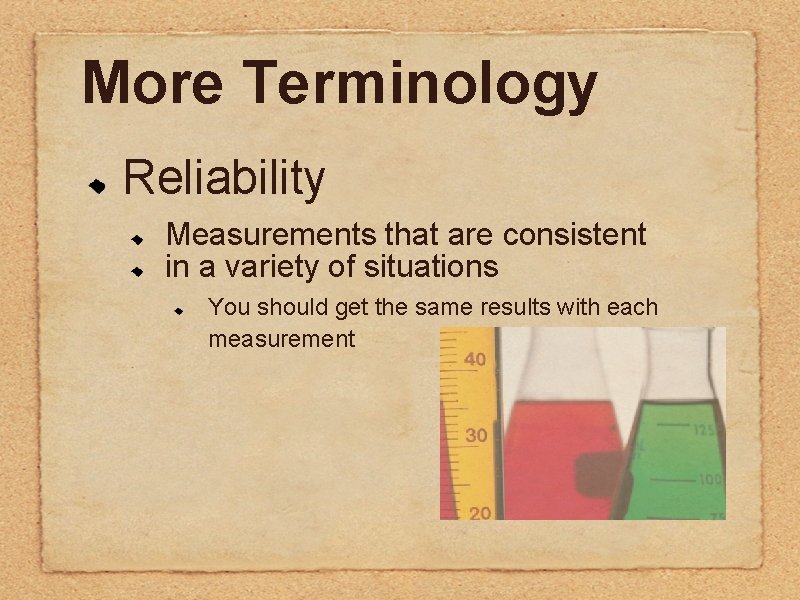 More Terminology

Reliability

Measurements that are consistent

in a variety of situations

You should get the same results with each measurement

40

30

20

125

100

75